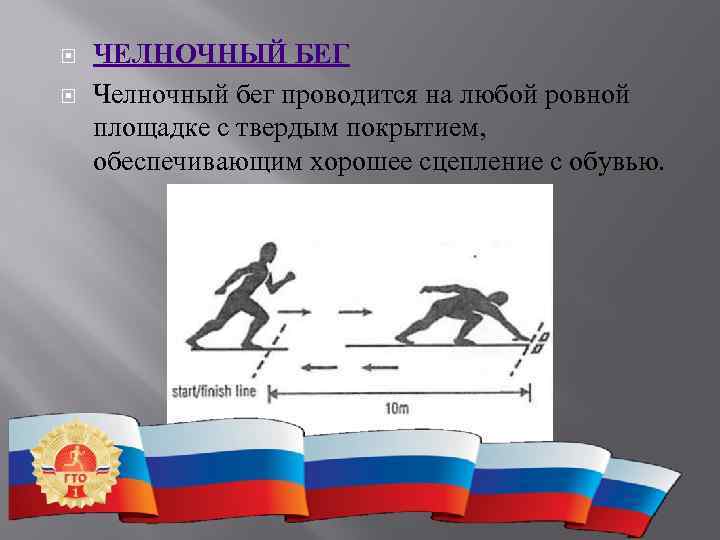 ЧЕЛНОЧНЫЙ БЕГ

Челночный бег проводится на любой ровной площадке с твердым покрытием, обеспечивающим хорошее сцепление с обувью.

start/finish line

10m

ГТО

1